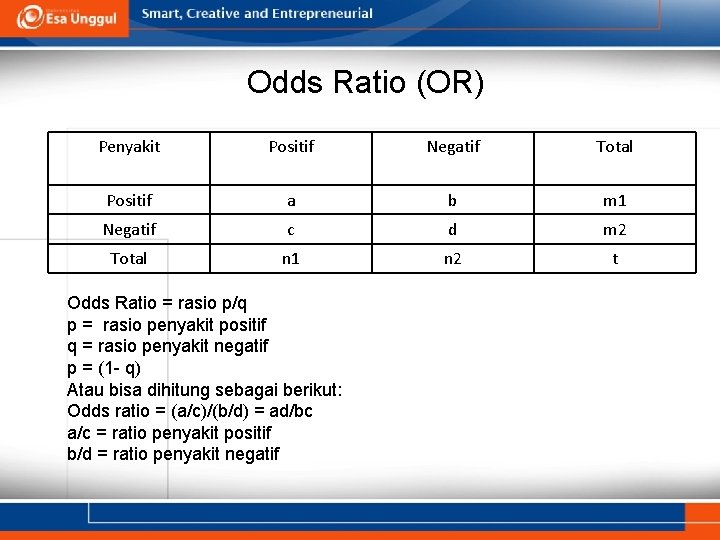 Esa Unggul
Smart, Creative and Entrepreneurial

Odds Ratio (OR)

| Penyakit | Positif | Negatif | Total |
|---|---|---|---|
| Positif | a | b | m1 |
| Negatif | c | d | m2 |
| Total | n1 | n2 | t |

Odds Ratio = rasio p/q
p = rasio penyakit positif
q = rasio penyakit negatif
p = (1- q)
Atau bisa dihitung sebagai berikut:
Odds ratio = (a/c)/(b/d) = ad/bc
a/c = ratio penyakit positif
b/d = ratio penyakit negatif